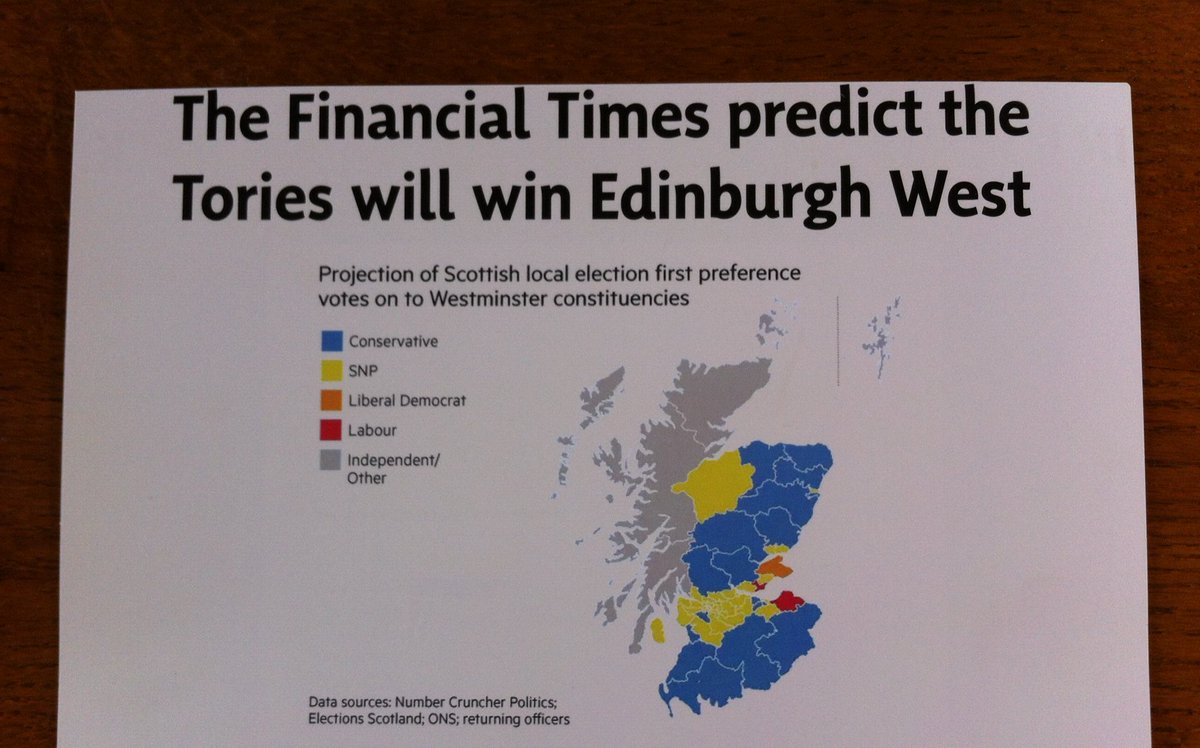 The Financial Times predict the Tories will win Edinburgh West

Projection of Scottish local election first preference votes on to Westminster constituencies

Conservative
SNP
Liberal Democrat
Labour
Independent/ Other

Data sources: Number Cruncher Politics; Elections Scotland; ONS; returning officers